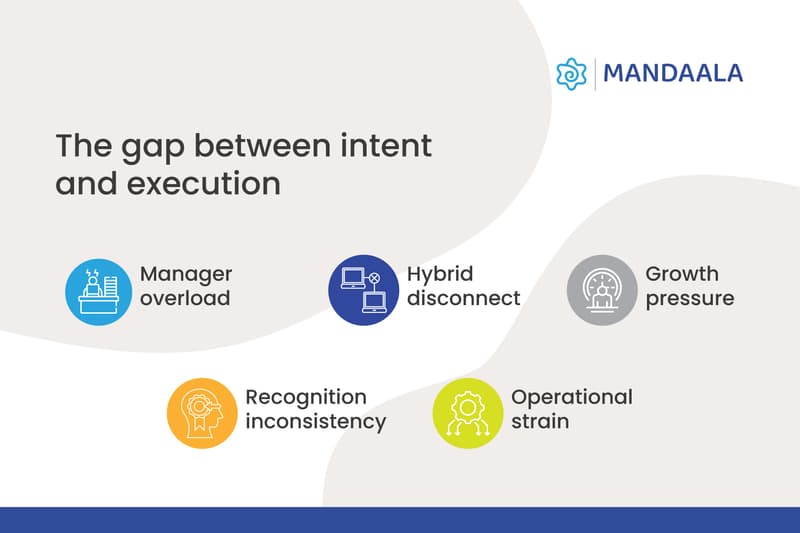 MANDAALA

The gap between intent and execution

Manager overload

Hybrid disconnect

Growth pressure

Recognition inconsistency

Operational strain